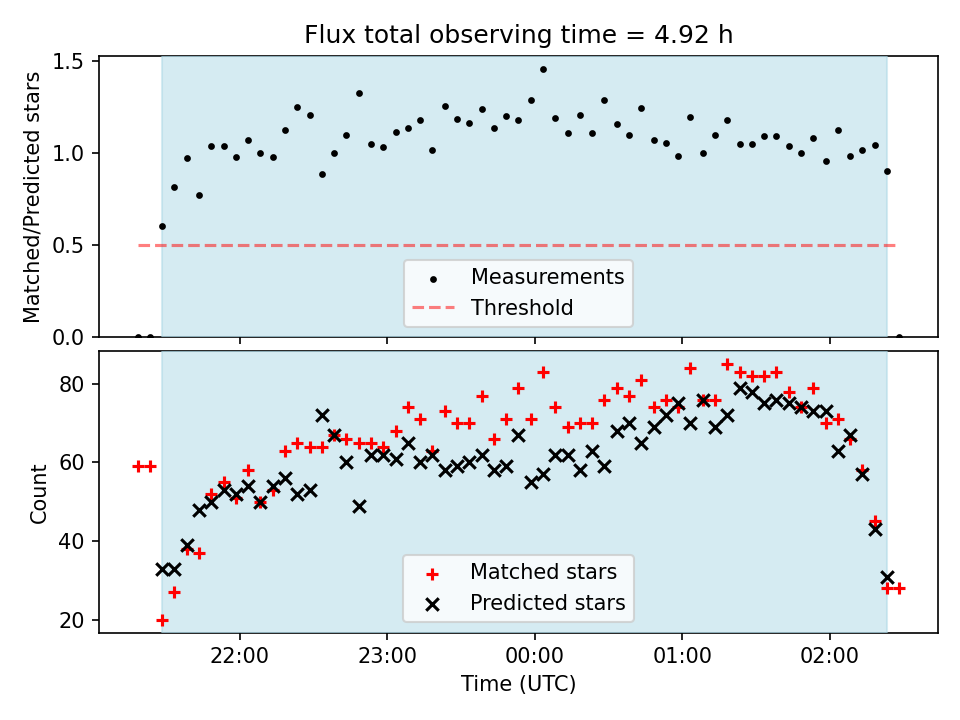 Flux total observing time = 4.92 h

Matched/Predicted stars

1.5
1.0
0.5
0.0

Measurements
Threshold

Count

80
60
40
20

Matched stars
Predicted stars

22:00
23:00
00:00
01:00
02:00

Time (UTC)